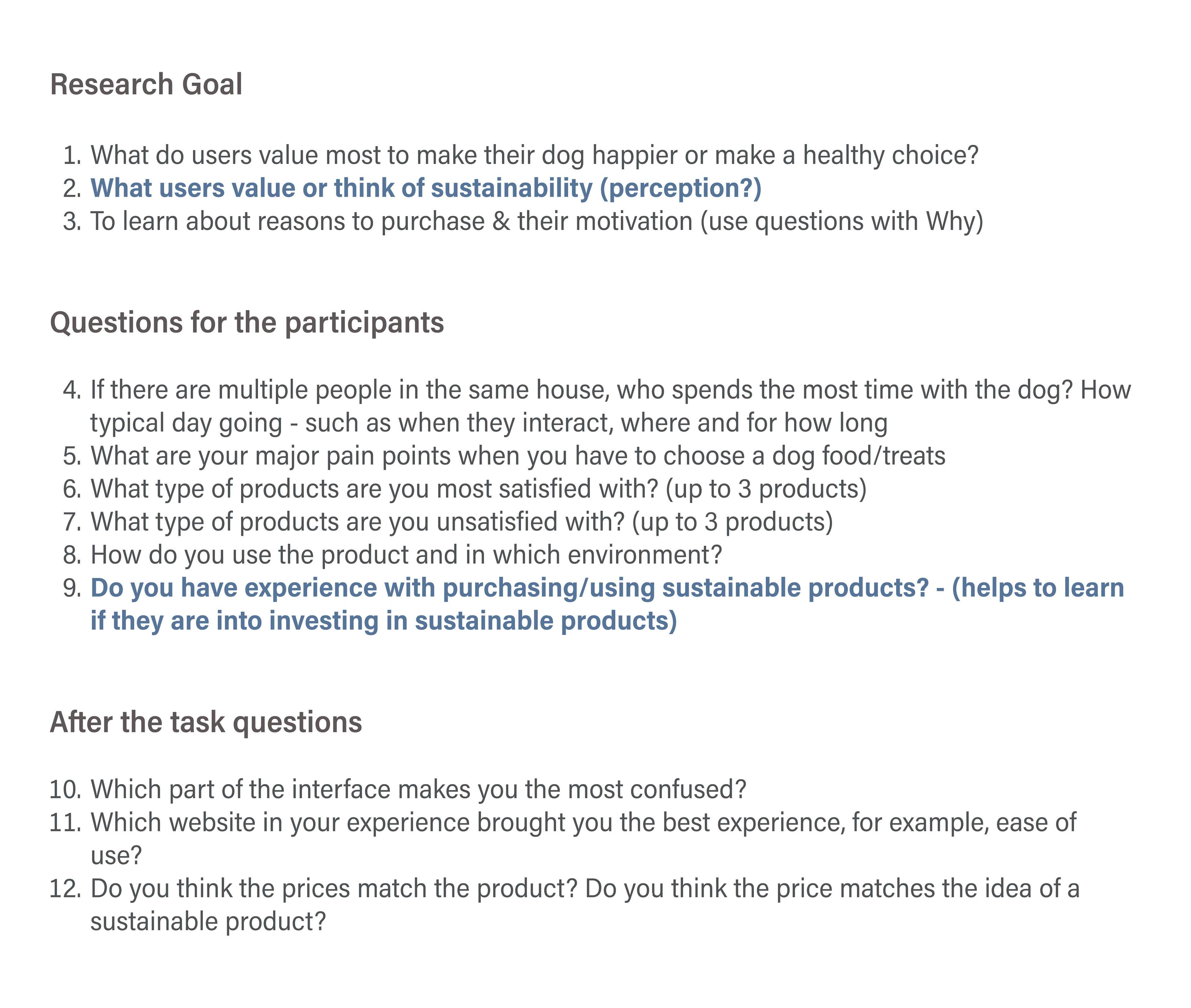 Research Goal

1. What do users value most to make their dog happier or make a healthy choice?
2. What users value or think of sustainability (perception?)
3. To learn about reasons to purchase & their motivation (use questions with Why)

Questions for the participants

4. If there are multiple people in the same house, who spends the most time with the dog? How typical day going - such as when they interact, where and for how long
5. What are your major pain points when you have to choose a dog food/treats
6. What type of products are you most satisfied with? (up to 3 products)
7. What type of products are you unsatisfied with? (up to 3 products)
8. How do you use the product and in which environment?
9. Do you have experience with purchasing/using sustainable products? - (helps to learn if they are into investing in sustainable products)

After the task questions

10. Which part of the interface makes you the most confused?
11. Which website in your experience brought you the best experience, for example, ease of use?
12. Do you think the prices match the product? Do you think the price matches the idea of a sustainable product?